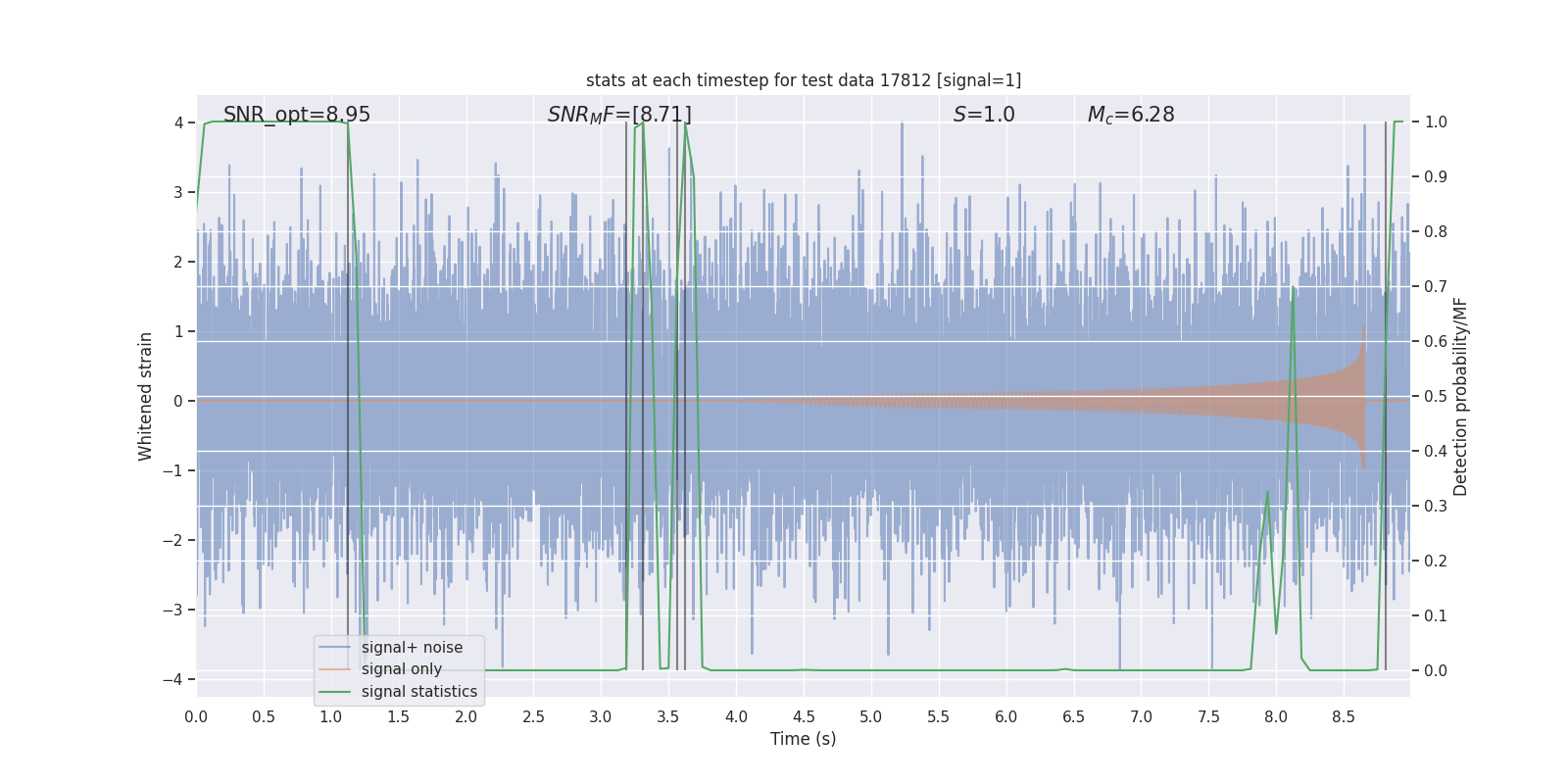 stats at each timestep for test data 17812 [signal=1]

SNR_opt=8.95

$SNR_MF$=[8.71]

$S$=1.0

$M_c$=6.28

Whitened strain

4
3
2
1
0
−1
−2
−3
−4

Detection probability/MF

1.0
0.9
0.8
0.7
0.6
0.5
0.4
0.3
0.2
0.1
0.0

signal+ noise
signal only
signal statistics

0.0 0.5 1.0 1.5 2.0 2.5 3.0 3.5 4.0 4.5 5.0 5.5 6.0 6.5 7.0 7.5 8.0 8.5

Time (s)